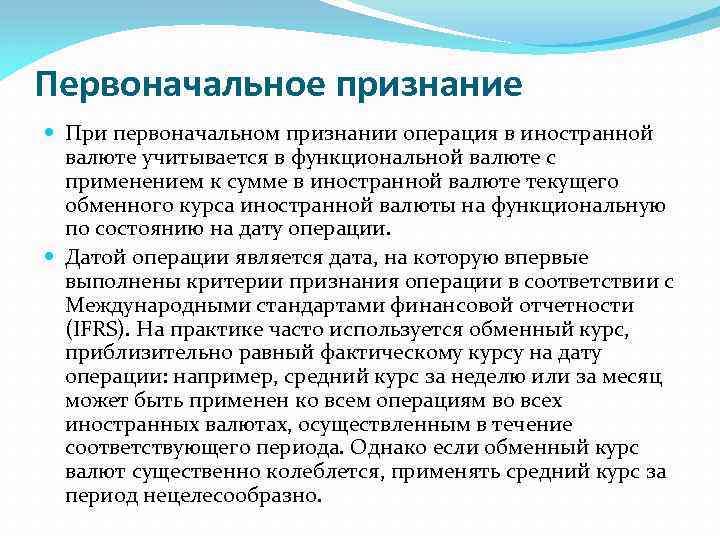 Первоначальное признание

При первоначальном признании операция в иностранной валюте учитывается в функциональной валюте с применением к сумме в иностранной валюте текущего обменного курса иностранной валюты на функциональную по состоянию на дату операции.

Датой операции является дата, на которую впервые выполнены критерии признания операции в соответствии с Международными стандартами финансовой отчетности (IFRS). На практике часто используется обменный курс, приблизительно равный фактическому курсу на дату операции: например, средний курс за неделю или за месяц может быть применен ко всем операциям во всех иностранных валютах, осуществленным в течение соответствующего периода. Однако если обменный курс валют существенно колеблется, применять средний курс за период нецелесообразно.